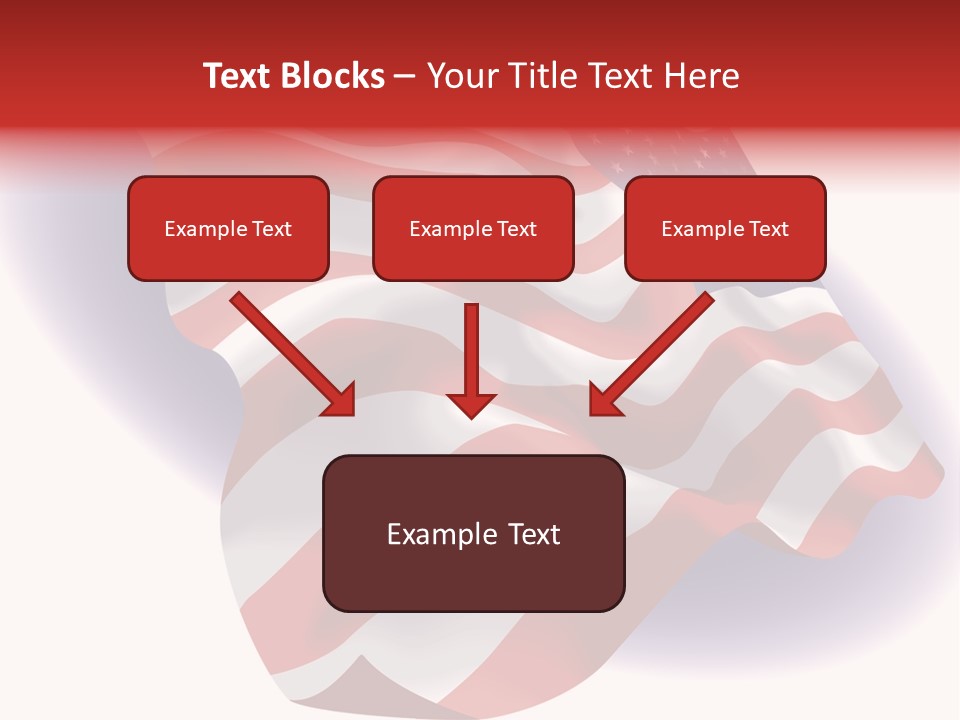 Text Blocks – Your Title Text Here

Example Text

Example Text

Example Text

Example Text